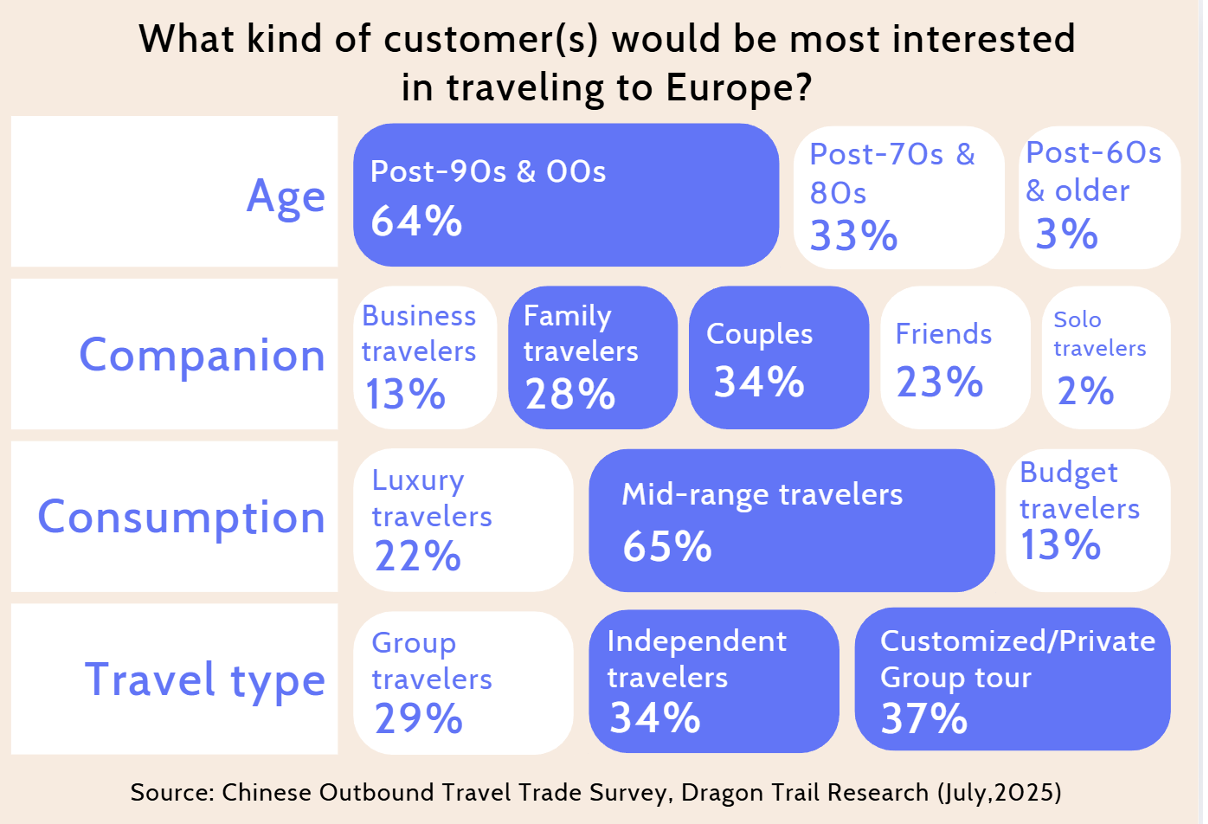 What kind of customer(s) would be most interested in traveling to Europe?

Age

Post-90s & 00s
64%

Post-70s & 80s
33%

Post-60s & older
3%

Companion

Business travelers
13%

Family travelers
28%

Couples
34%

Friends
23%

Solo travelers
2%

Consumption

Luxury travelers
22%

Mid-range travelers
65%

Budget travelers
13%

Travel type

Group travelers
29%

Independent travelers
34%

Customized/Private Group tour
37%

Source: Chinese Outbound Travel Trade Survey, Dragon Trail Research (July,2025)